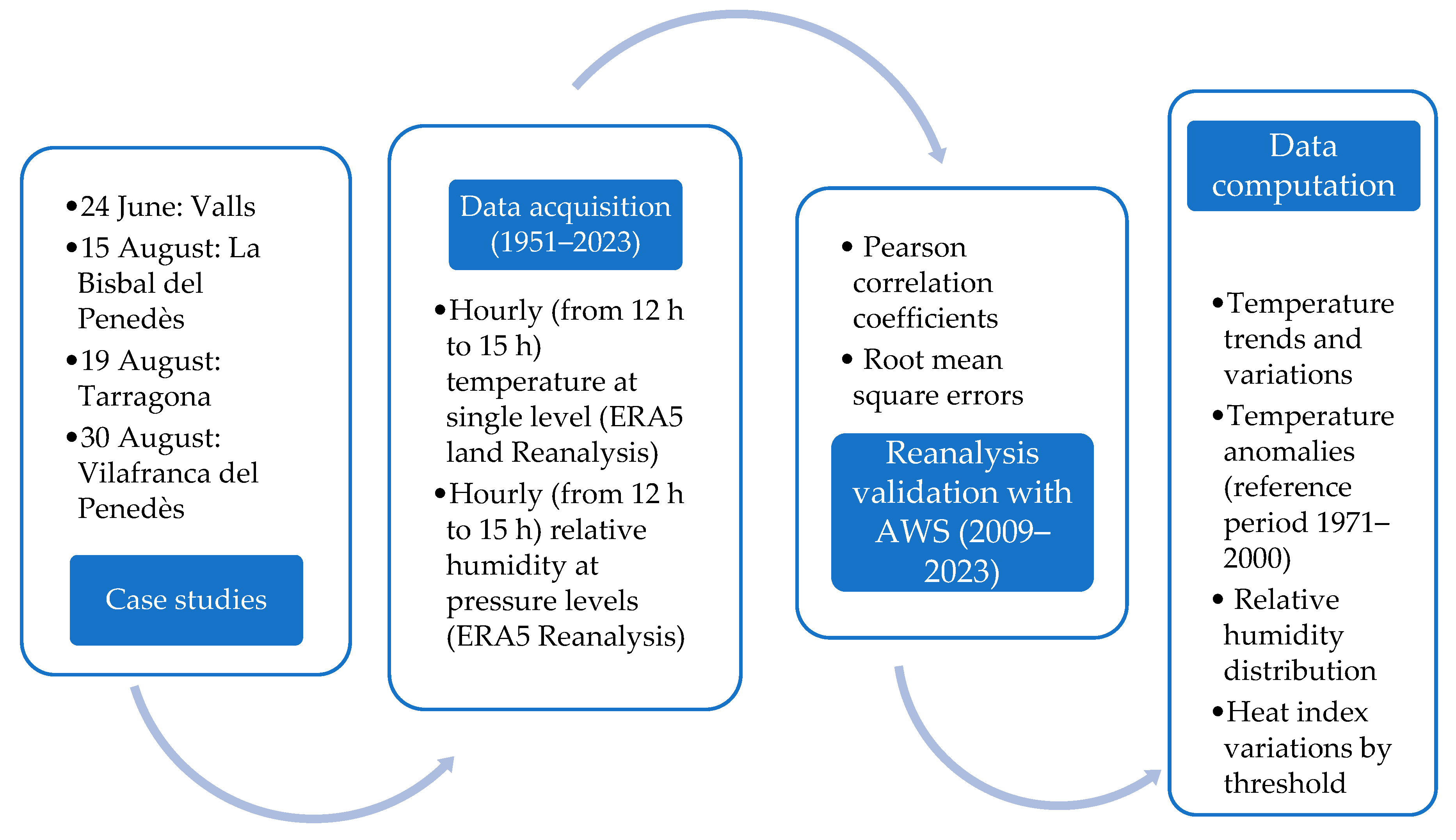 •24 June: Valls
•15 August: La Bisbal del Penedès
•19 August: Tarragona
•30 August: Vilafranca del Penedès

Case studies

Data acquisition (1951–2023)

•Hourly (from 12 h to 15 h) temperature at single level (ERA5 land Reanalysis)
•Hourly (from 12 h to 15 h) relative humidity at pressure levels (ERA5 Reanalysis)

• Pearson correlation coefficients
• Root mean square errors

Reanalysis validation with AWS (2009–2023)

Data computation

•Temperature trends and variations
•Temperature anomalies (reference period 1971–2000)
• Relative humidity distribution
•Heat index variations by threshold